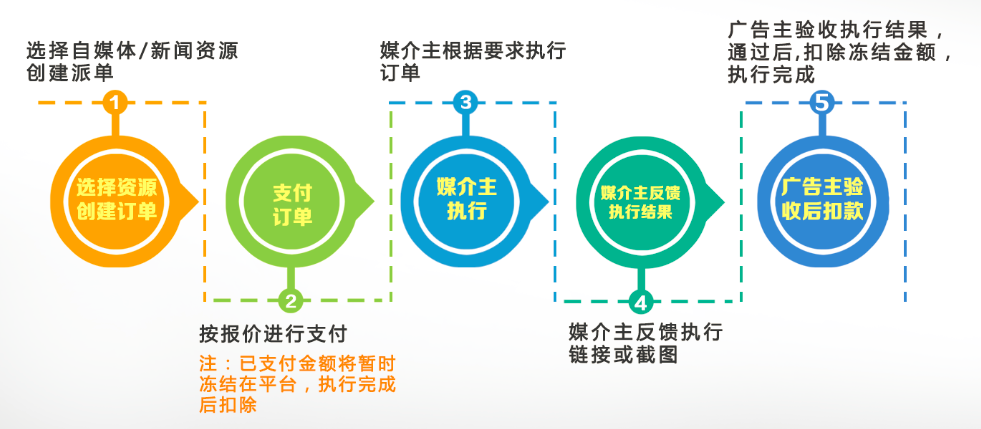 选择自媒体/新闻资源创建派单

1

选择资源创建订单

支付订单

2

按报价进行支付

注：已支付金额将暂时冻结在平台，执行完成后扣除

媒介主根据要求执行订单

3

媒介主执行

媒介主反馈执行结果

4

媒介主反馈执行链接或截图

广告主验收执行结果，通过后,扣除冻结金额，执行完成

5

广告主验收后扣款